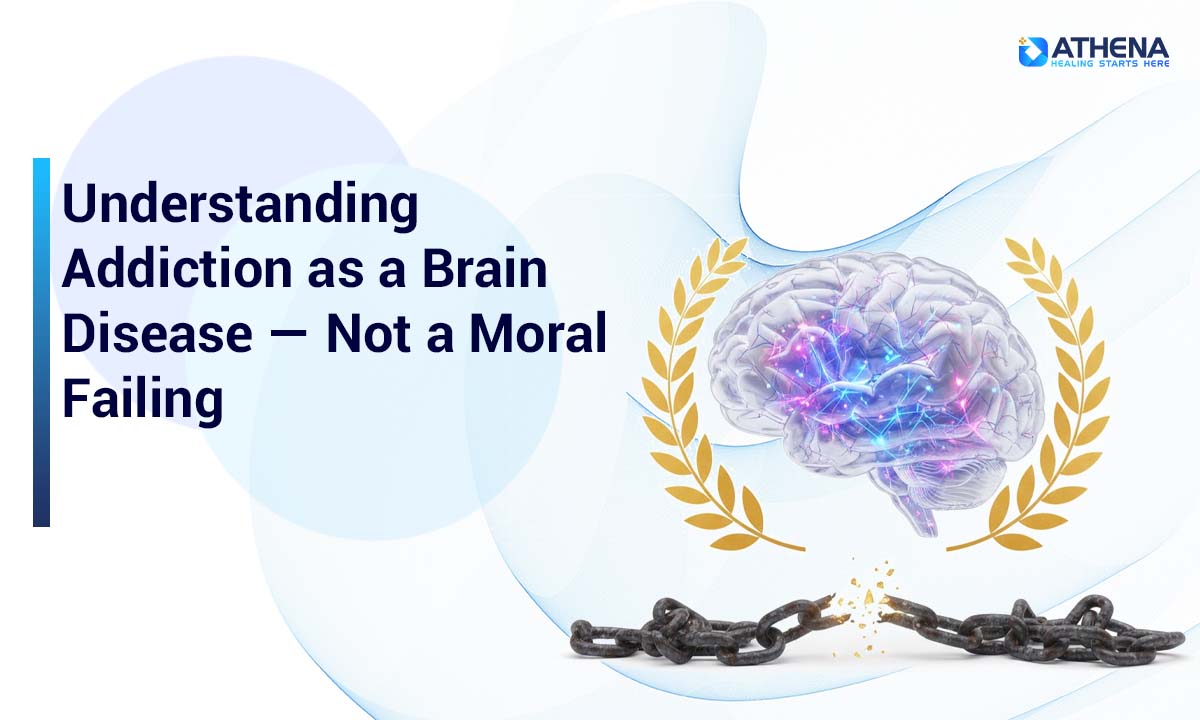 ATHENA
HEALING STARTS HERE

Understanding Addiction as a Brain Disease — Not a Moral Failing